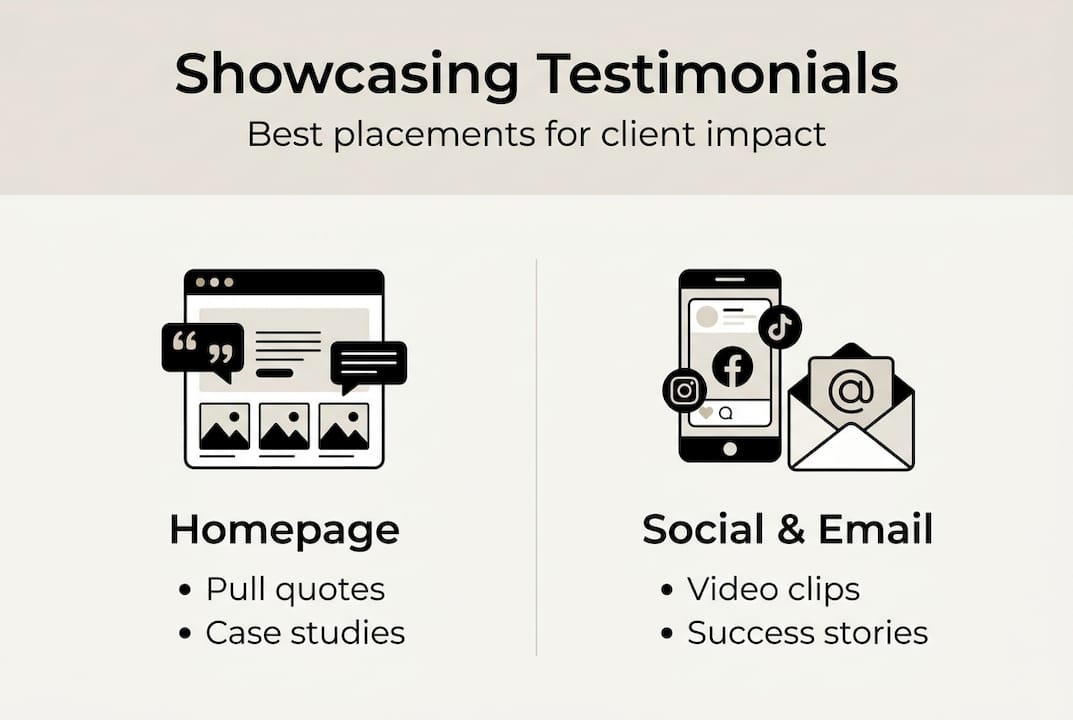 Showcasing Testimonials

Best placements for client impact

Homepage

• Pull quotes
• Case studies

Social & Email

• Video clips
• Success stories